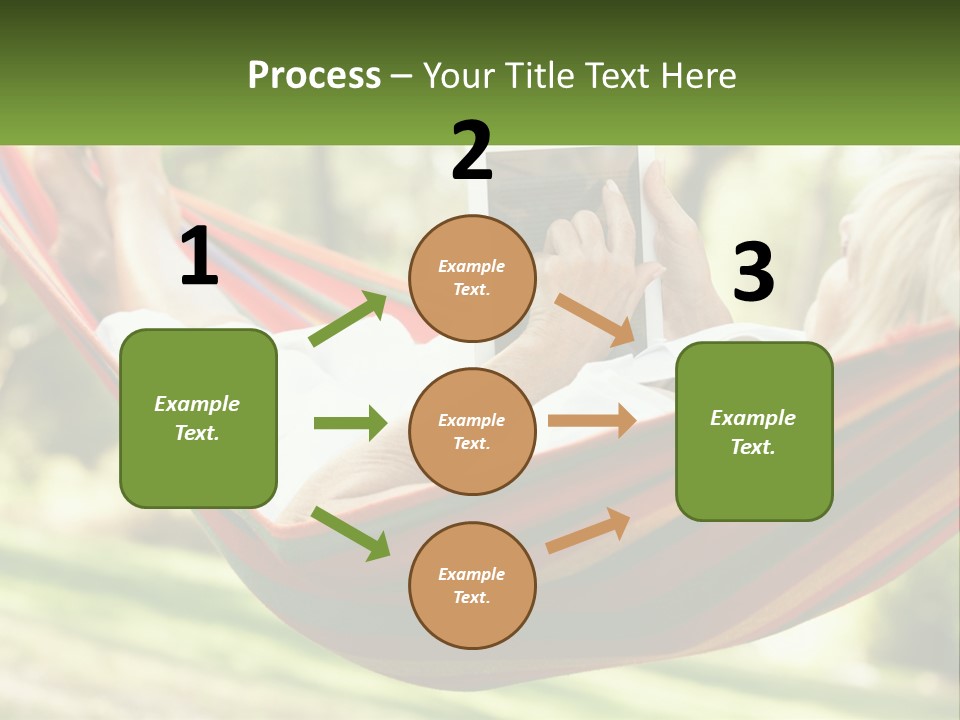 Process – Your Title Text Here

1

Example Text.

2

Example Text.

Example Text.

Example Text.

3

Example Text.